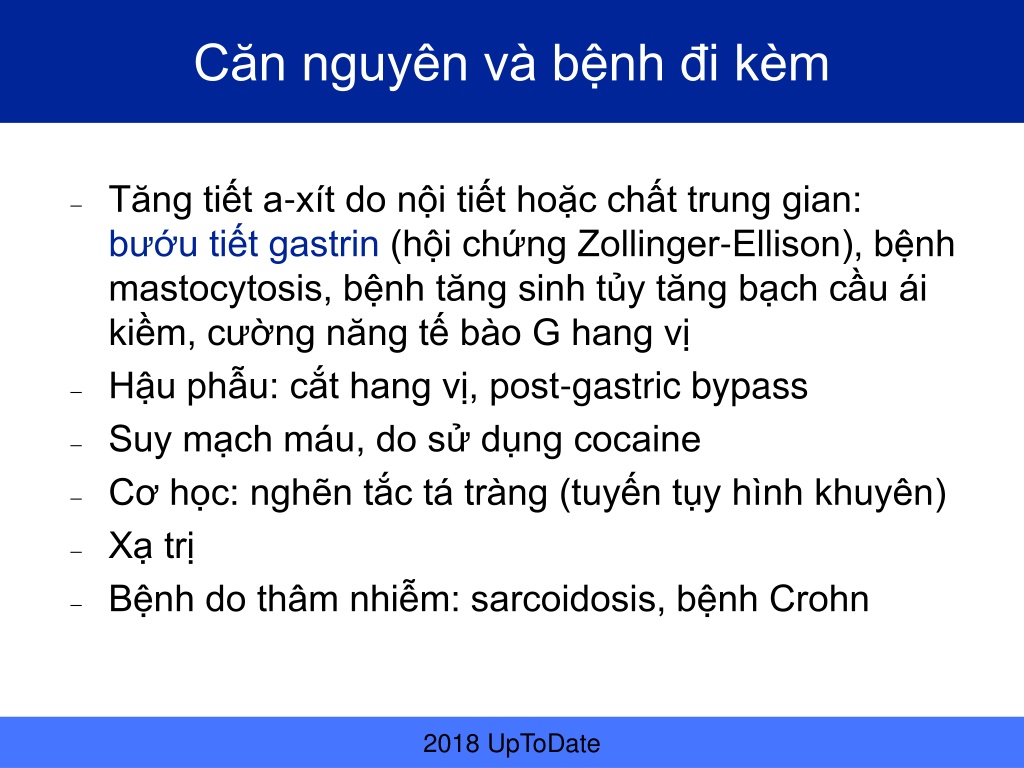 Căn nguyên và bệnh đi kèm

– Tăng tiết a-xít do nội tiết hoặc chất trung gian: bướu tiết gastrin (hội chứng Zollinger-Ellison), bệnh mastocytosis, bệnh tăng sinh tủy tăng bạch cầu ái kiềm, cường năng tế bào G hang vị
– Hậu phẫu: cắt hang vị, post-gastric bypass
– Suy mạch máu, do sử dụng cocaine
– Cơ học: nghẽn tắc tá tràng (tuyến tụy hình khuyên)
– Xạ trị
– Bệnh do thâm nhiễm: sarcoidosis, bệnh Crohn

2018 UpToDate